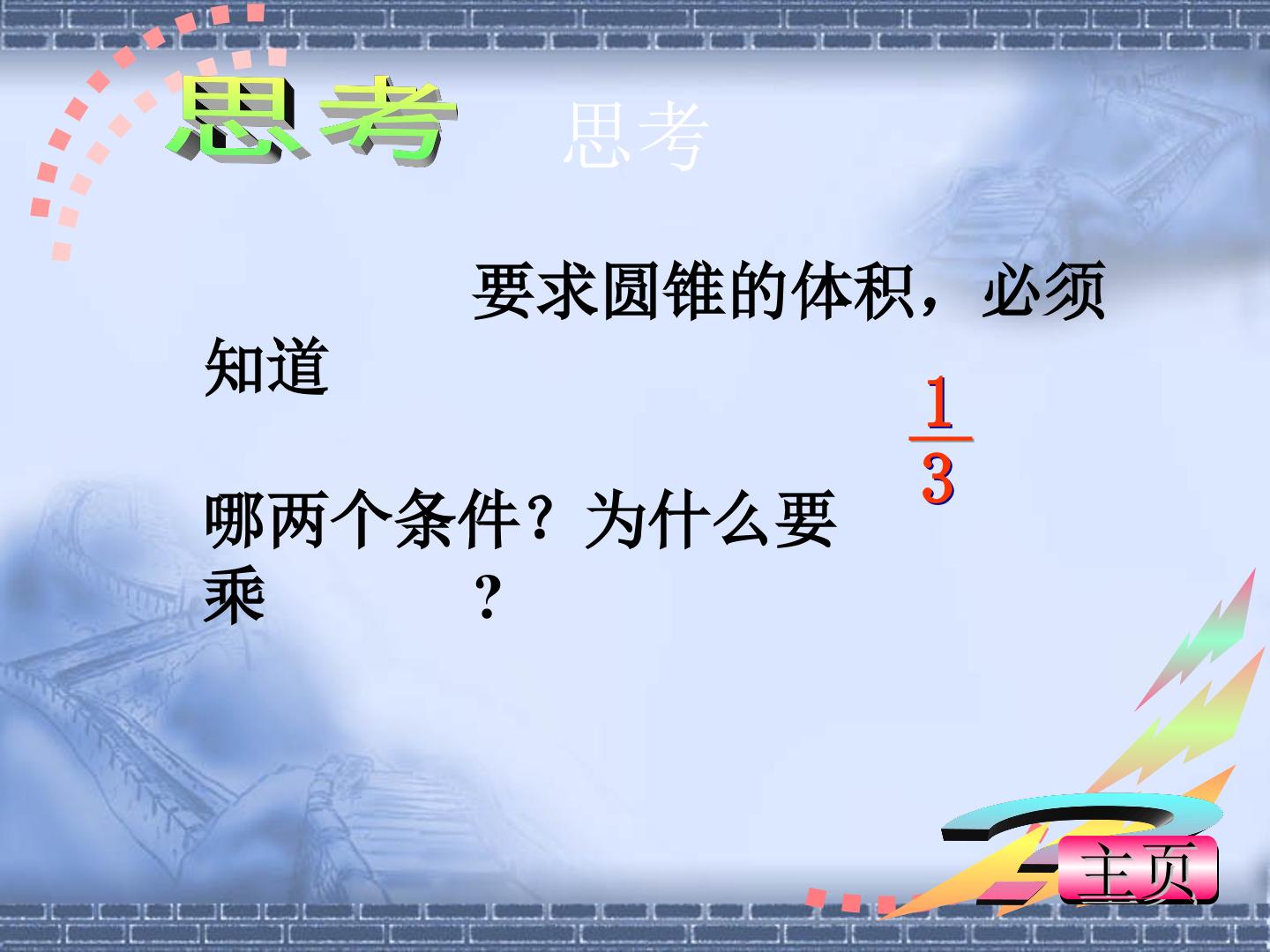 思考 思考

要求圆锥的体积，必须知道

$\frac{1}{3}$

哪两个条件？为什么要乘 ？

主页